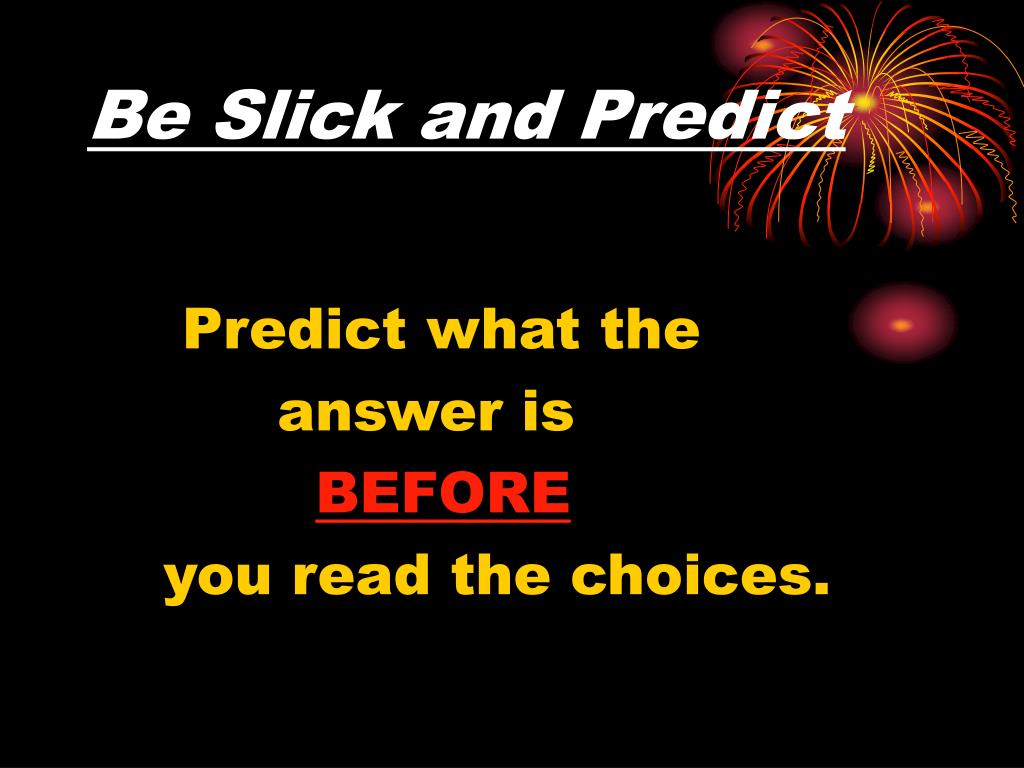 Be Slick and Predict

Predict what the answer is BEFORE you read the choices.